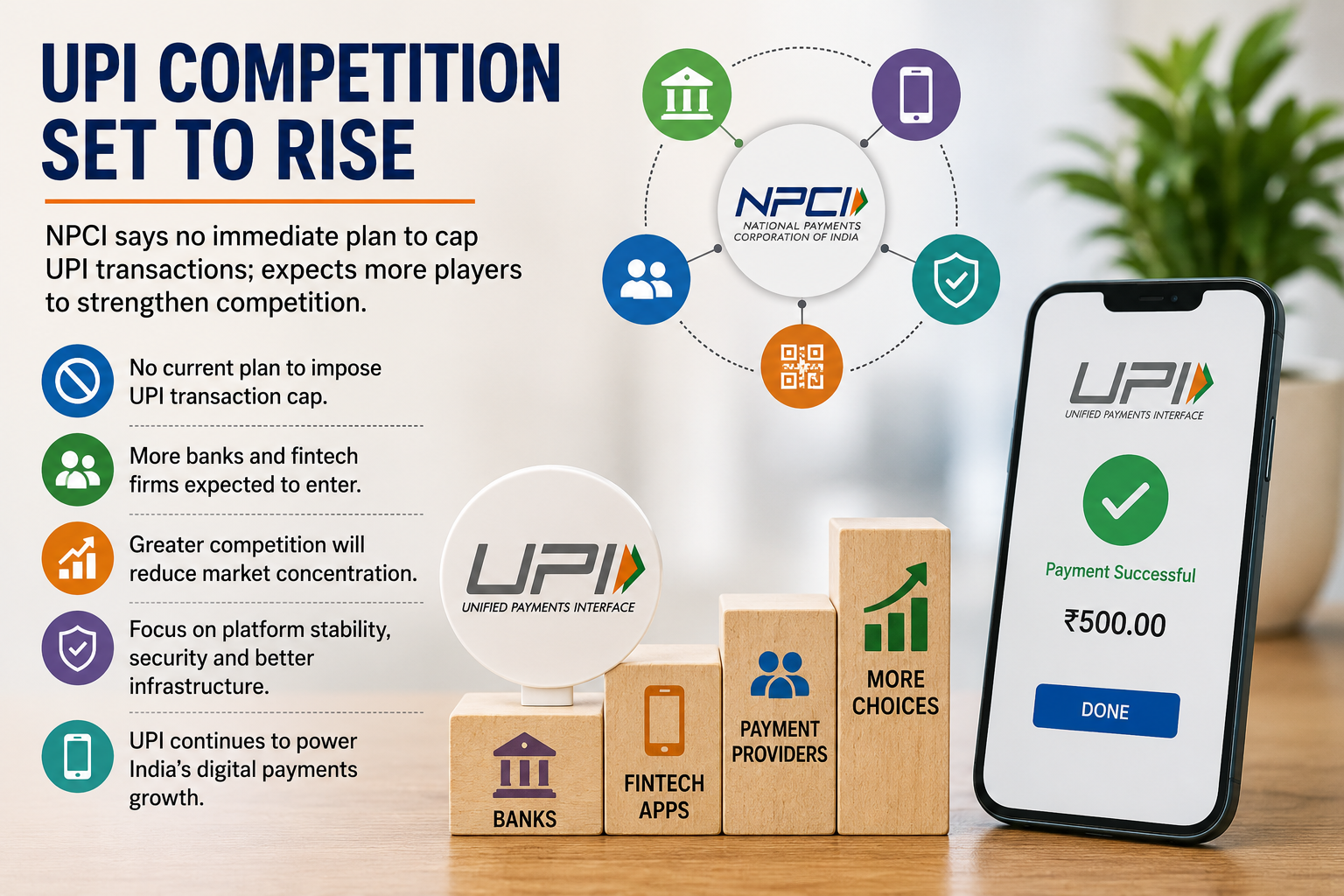 UPI COMPETITION SET TO RISE

NPCI says no immediate plan to cap UPI transactions; expects more players to strengthen competition.

No current plan to impose UPI transaction cap.

More banks and fintech firms expected to enter.

Greater competition will reduce market concentration.

Focus on platform stability, security and better infrastructure.

UPI continues to power India's digital payments growth.

NPCI
NATIONAL PAYMENTS CORPORATION OF INDIA

UPI
UNIFIED PAYMENTS INTERFACE

BANKS

FINTECH APPS

PAYMENT PROVIDERS

MORE CHOICES

UPI
UNIFIED PAYMENTS INTERFACE

Payment Successful

₹500.00

DONE